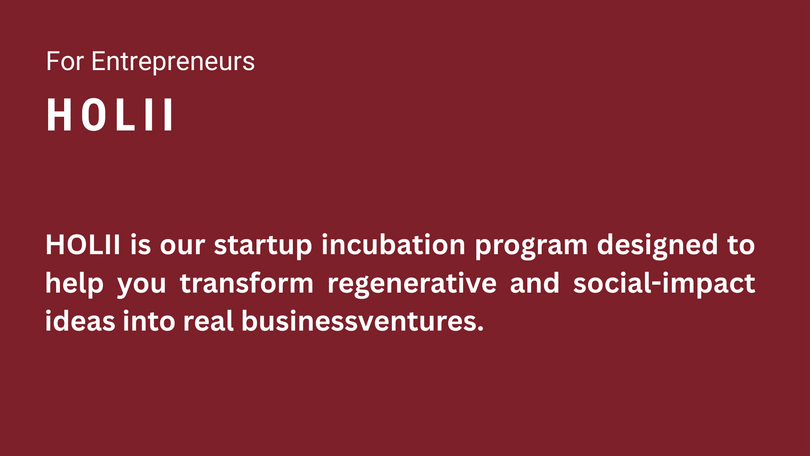 For Entrepreneurs

HOLII

HOLII is our startup incubation program designed to help you transform regenerative and social-impact ideas into real businessventures.